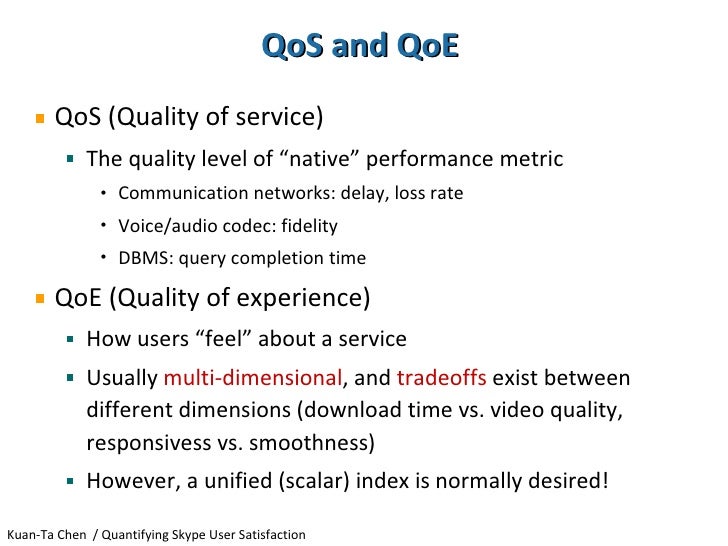 QoS and QoE

QoS (Quality of service)

The quality level of “native” performance metric

Communication networks: delay, loss rate

Voice/audio codec: fidelity

DBMS: query completion time

QoE (Quality of experience)

How users “feel” about a service

Usually multi-dimensional, and tradeoffs exist between different dimensions (download time vs. video quality, responsivess vs. smoothness)

However, a unified (scalar) index is normally desired!

Kuan-Ta Chen / Quantifying Skype User Satisfaction